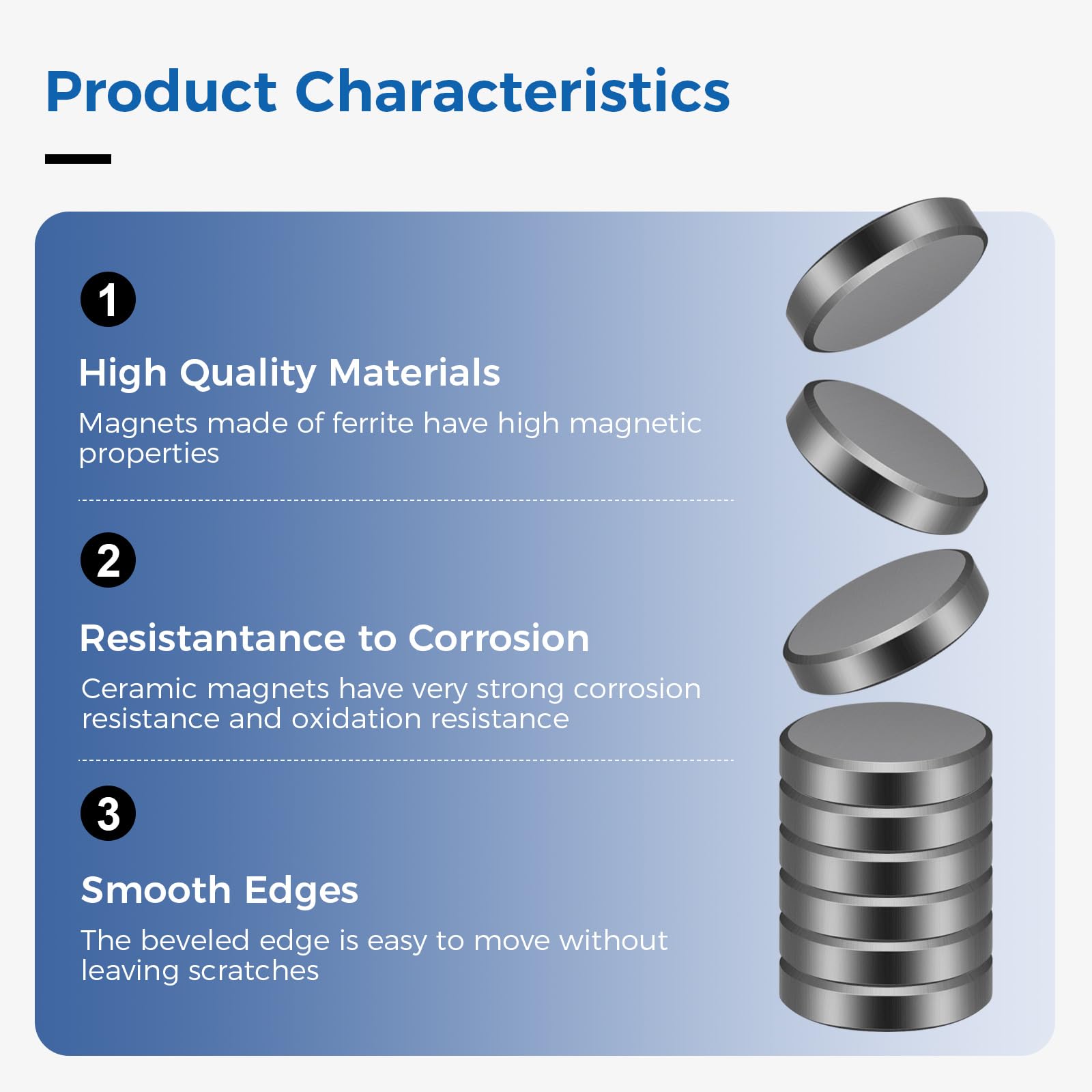 Product Characteristics

1

High Quality Materials

Magnets made of ferrite have high magnetic properties

2

Resistantance to Corrosion

Ceramic magnets have very strong corrosion resistance and oxidation resistance

3

Smooth Edges

The beveled edge is easy to move without leaving scratches